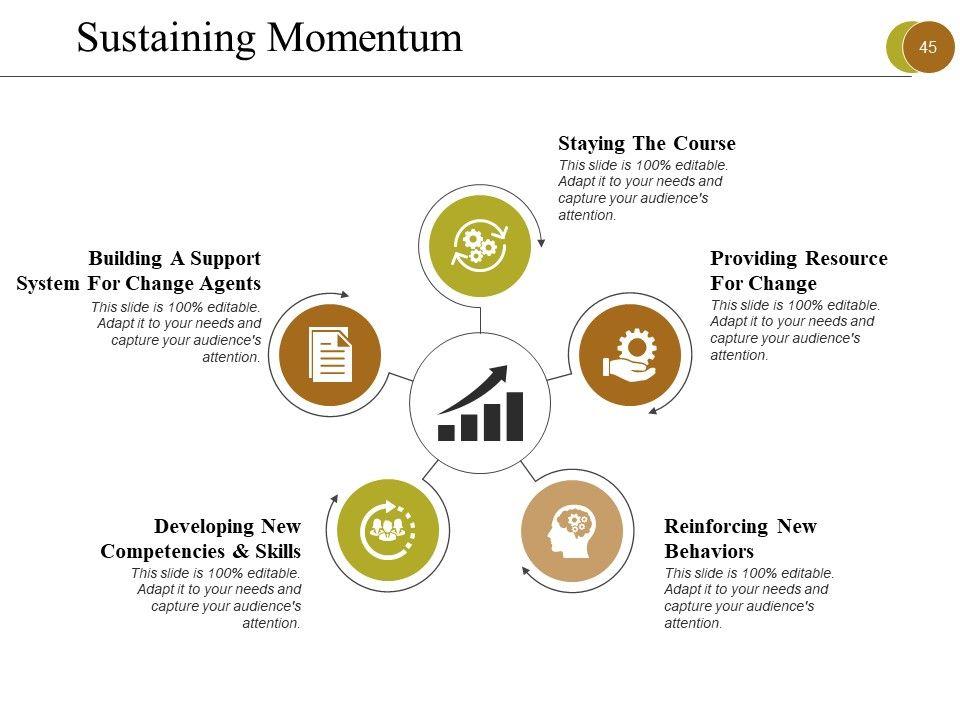 Sustaining Momentum

45

Staying The Course
This slide is 100% editable. Adapt it to your needs and capture your audience's attention.

Building A Support System For Change Agents
This slide is 100% editable. Adapt it to your needs and capture your audience's attention.

Providing Resource For Change
This slide is 100% editable. Adapt it to your needs and capture your audience's attention.

Developing New Competencies & Skills
This slide is 100% editable. Adapt it to your needs and capture your audience's attention.

Reinforcing New Behaviors
This slide is 100% editable. Adapt it to your needs and capture your audience's attention.